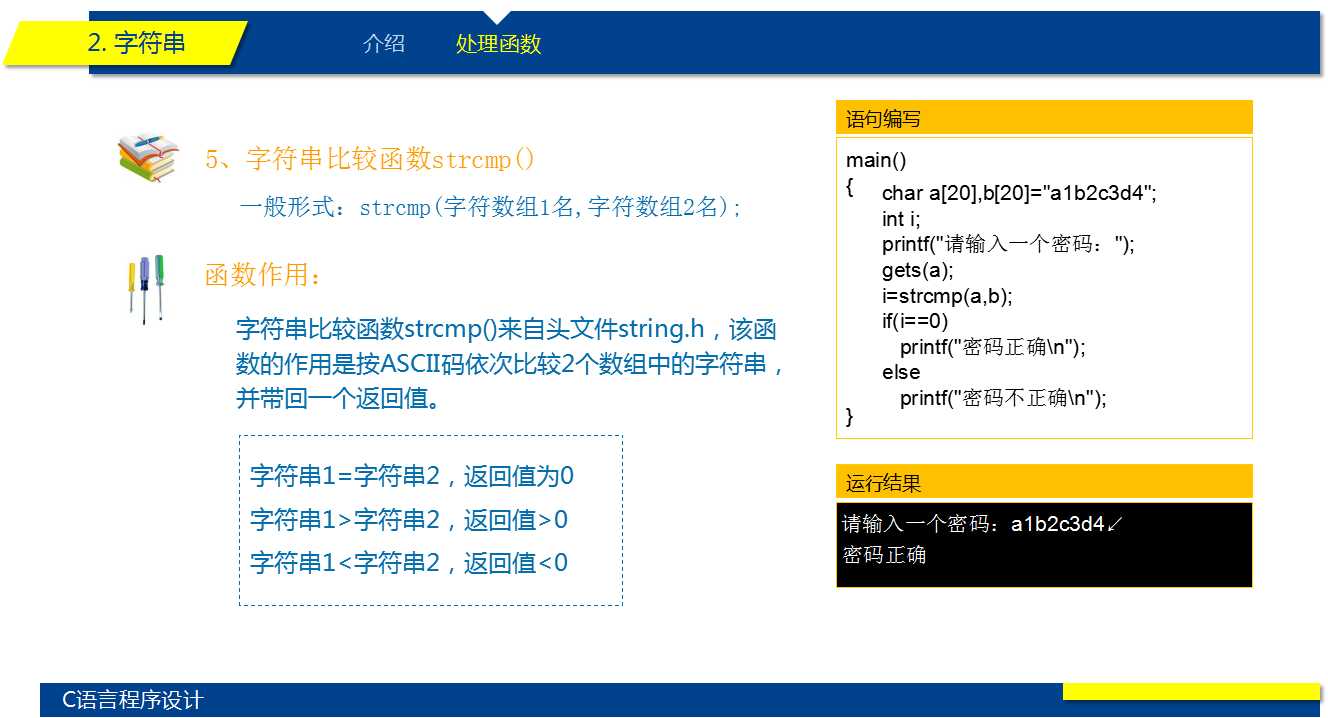 2. 字符串

介绍

处理函数

5、字符串比较函数strcmp()

一般形式：strcmp(字符数组1名,字符数组2名);

函数作用：

字符串比较函数strcmp()来自头文件string.h，该函数的作用是按ASCII码依次比较2个数组中的字符串，并带回一个返回值。

字符串1=字符串2，返回值为0
字符串1>字符串2，返回值>0
字符串1<字符串2，返回值<0

语句编写

main()
{
char a[20],b[20]="a1b2c3d4";
int i;
printf("请输入一个密码：");
gets(a);
i=strcmp(a,b);
if(i==0)
printf("密码正确\n");
else
printf("密码不正确\n");
}

运行结果

请输入一个密码：a1b2c3d4↙
密码正确

C语言程序设计